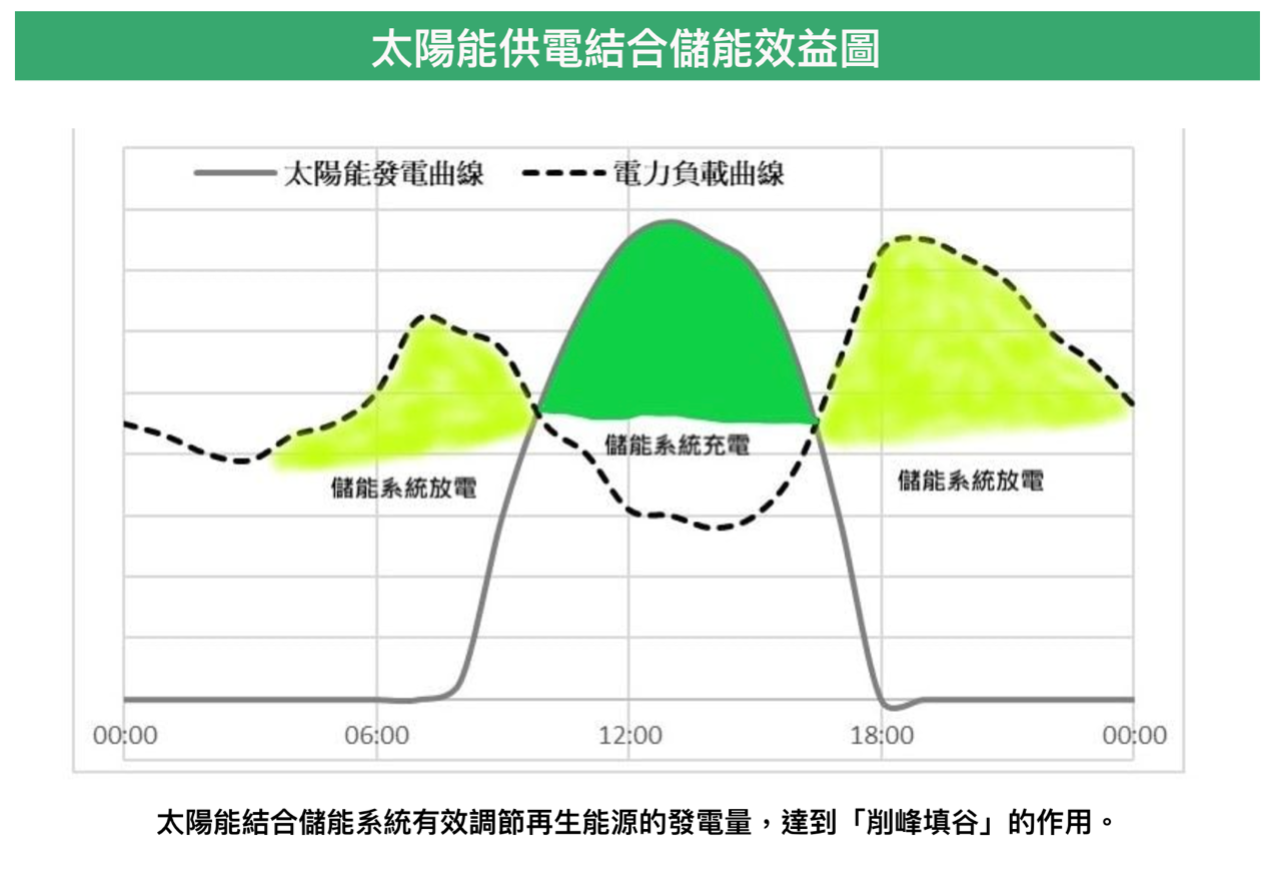 太陽能供電結合儲能效益圖

太陽能發電曲線
電力負載曲線

儲能系統放電
儲能系統充電
儲能系統放電

00:00
06:00
12:00
18:00
00:00

太陽能結合儲能系統有效調節再生能源的發電量，達到「削峰填谷」的作用。